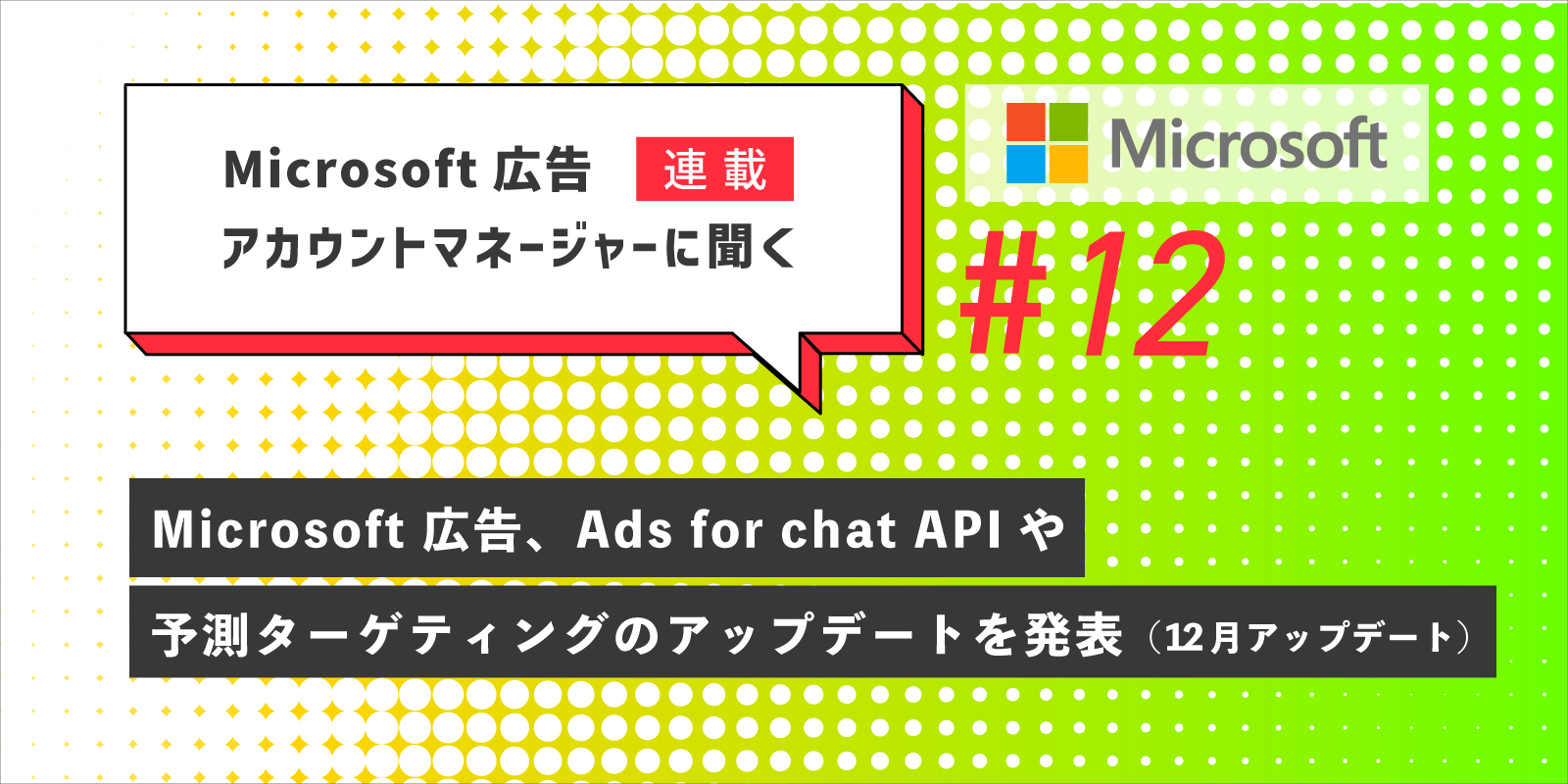 Microsoft 広告 連載
アカウントマネージャーに聞く

Microsoft

#12

Microsoft 広告、Ads for chat API や
予測ターゲティングのアップデートを発表（12月アップデート）